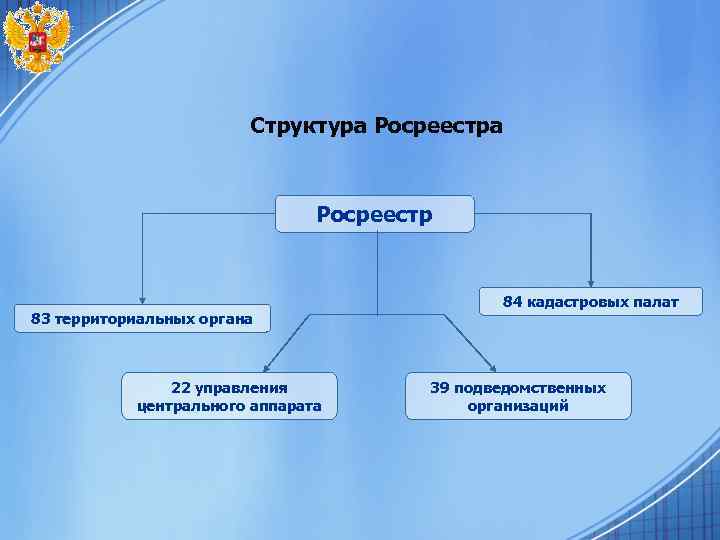 Структура Росреестра

Росреестр

83 территориальных органа

84 кадастровых палат

22 управления центрального аппарата

39 подведомственных организаций